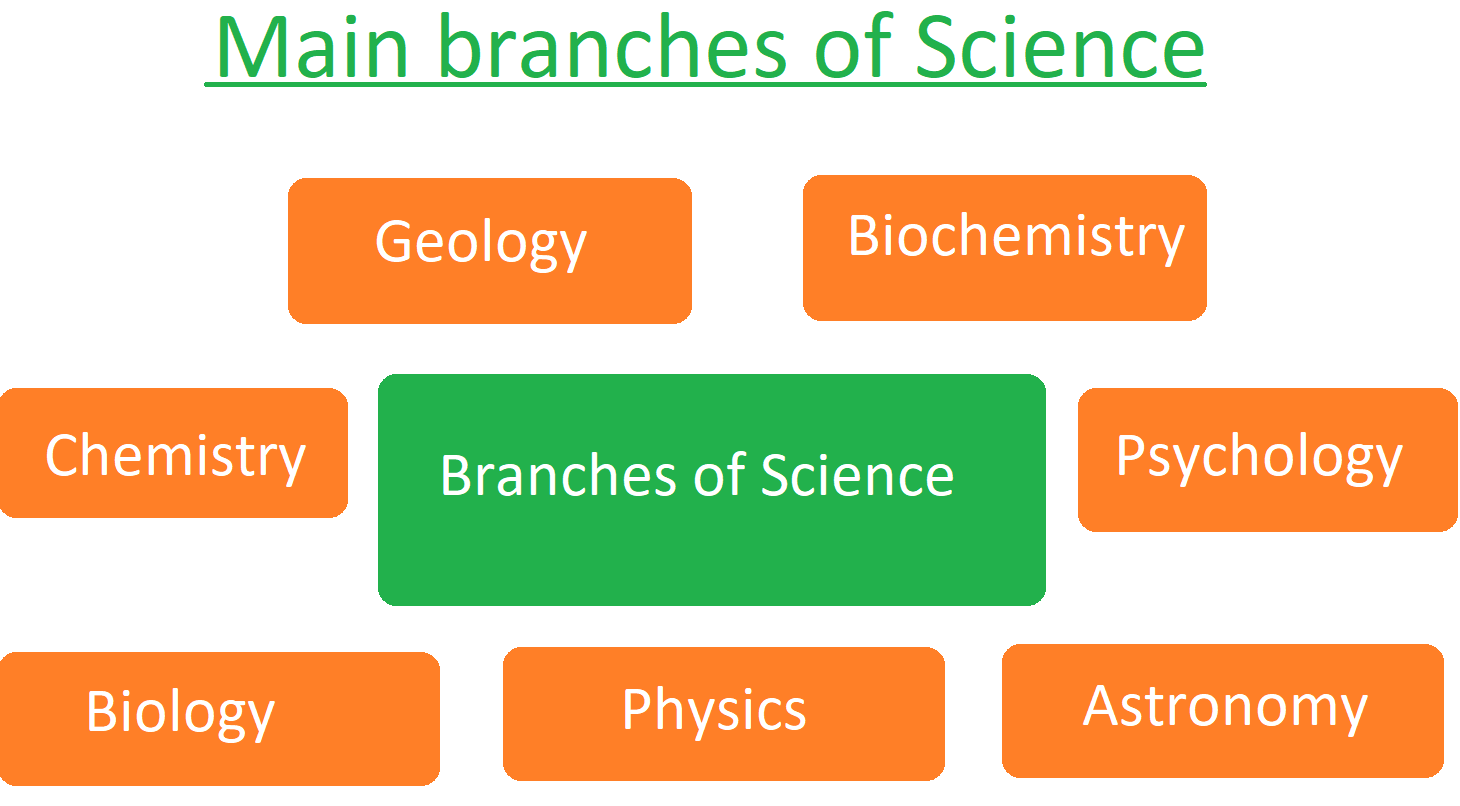 Main branches of Science

Geology

Biochemistry

Chemistry

Branches of Science

Psychology

Biology

Physics

Astronomy